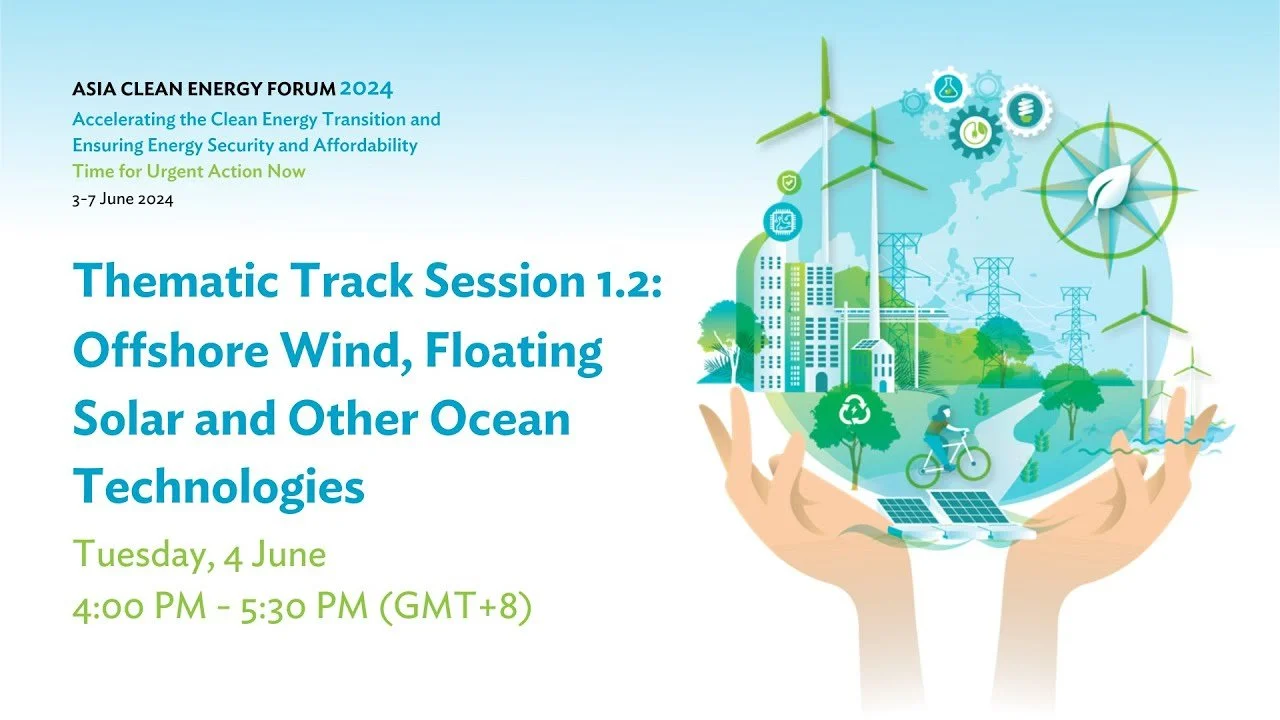 ASIA CLEAN ENERGY FORUM 2024
Accelerating the Clean Energy Transition and Ensuring Energy Security and Affordability
Time for Urgent Action Now
3-7 June 2024

Thematic Track Session 1.2: Offshore Wind, Floating Solar and Other Ocean Technologies

Tuesday, 4 June
4:00 PM - 5:30 PM (GMT+8)